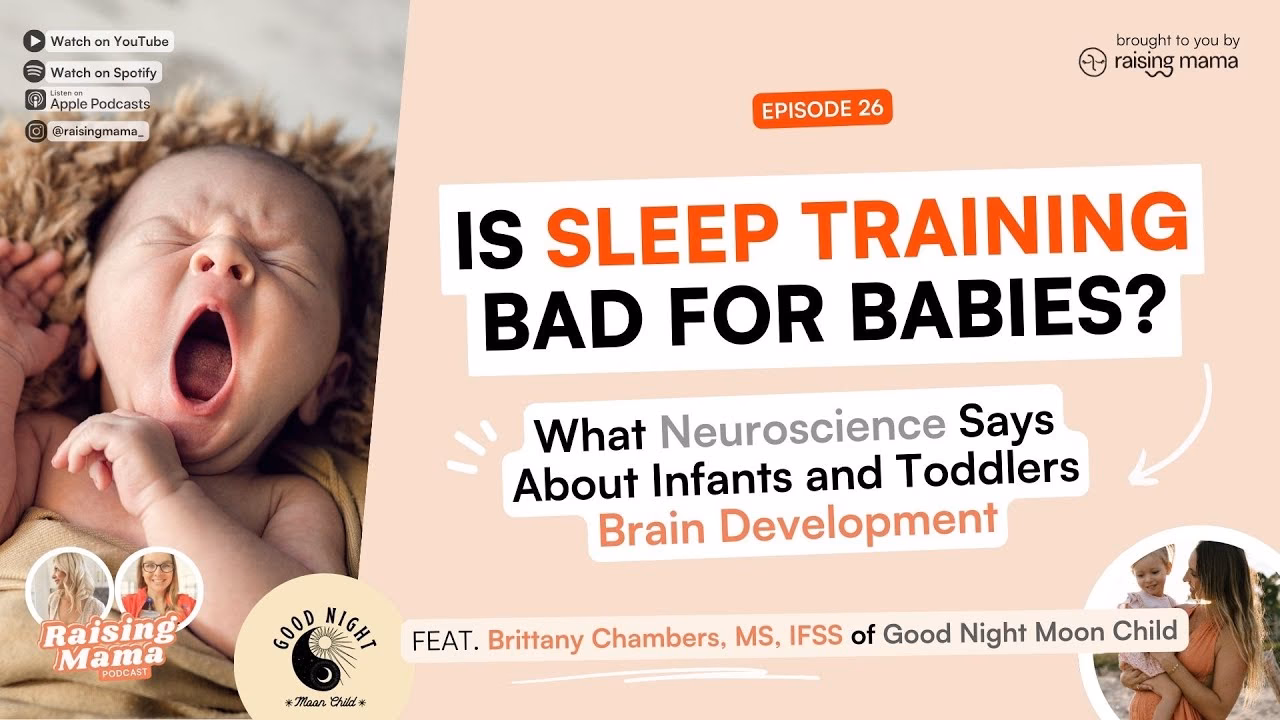 Watch on YouTube
Watch on Spotify
Listen on Apple Podcasts
@raisingmama_

brought to you by raising mama

EPISODE 26

IS SLEEP TRAINING BAD FOR BABIES?

What Neuroscience Says About Infants and Toddlers Brain Development

Raising Mama PODCAST

GOOD NIGHT Moon Child

FEAT. Brittany Chambers, MS, IFSS of Good Night Moon Child